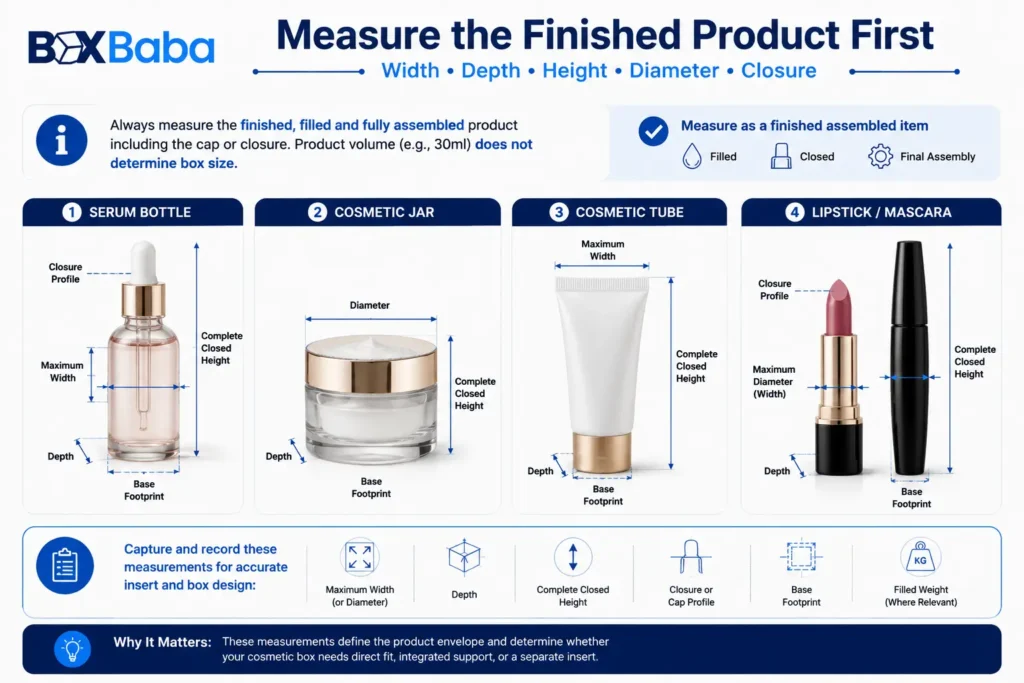 BOXBaba

Measure the Finished Product First

Width • Depth • Height • Diameter • Closure

Always measure the finished, filled and fully assembled product including the cap or closure. Product volume (e.g., 30ml) does not determine box size.

Measure as a finished assembled item

Filled Closed Final Assembly

1 SERUM BOTTLE

Closure Profile

Maximum Width

Complete Closed Height

Depth

Base Footprint

2 COSMETIC JAR

Diameter

Complete Closed Height

Depth

Base Footprint

3 COSMETIC TUBE

Maximum Width

Complete Closed Height

Depth

Base Footprint

4 LIPSTICK / MASCARA

Closure Profile

Maximum Diameter (Width)

Complete Closed Height

Depth

Base Footprint

Capture and record these measurements for accurate insert and box design:

Maximum Width (or Diameter)

Depth

Complete Closed Height

Closure or Cap Profile

Base Footprint

KG

Filled Weight (Where Relevant)

Why It Matters: These measurements define the product envelope and determine whether your cosmetic box needs direct fit, integrated support, or a separate insert.